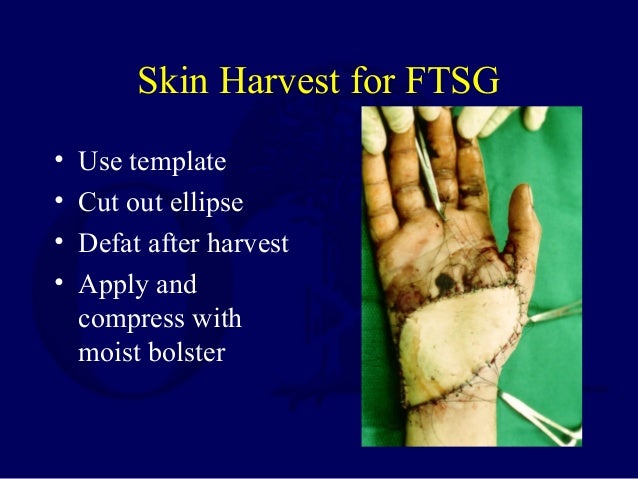 Skin Harvest for FTSG

• Use template
• Cut out ellipse
• Defat after harvest
• Apply and compress with moist bolster